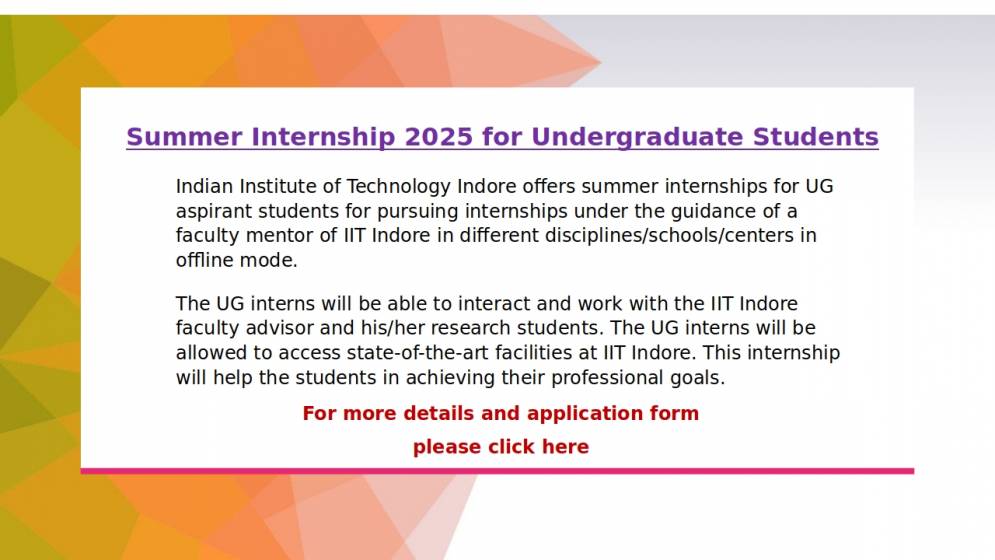 Summer Internship 2025 for Undergraduate Students

Indian Institute of Technology Indore offers summer internships for UG aspirant students for pursuing internships under the guidance of a faculty mentor of IIT Indore in different disciplines/schools/centers in offline mode.

The UG interns will be able to interact and work with the IIT Indore faculty advisor and his/her research students. The UG interns will be allowed to access state-of-the-art facilities at IIT Indore. This internship will help the students in achieving their professional goals.

For more details and application form
please click here